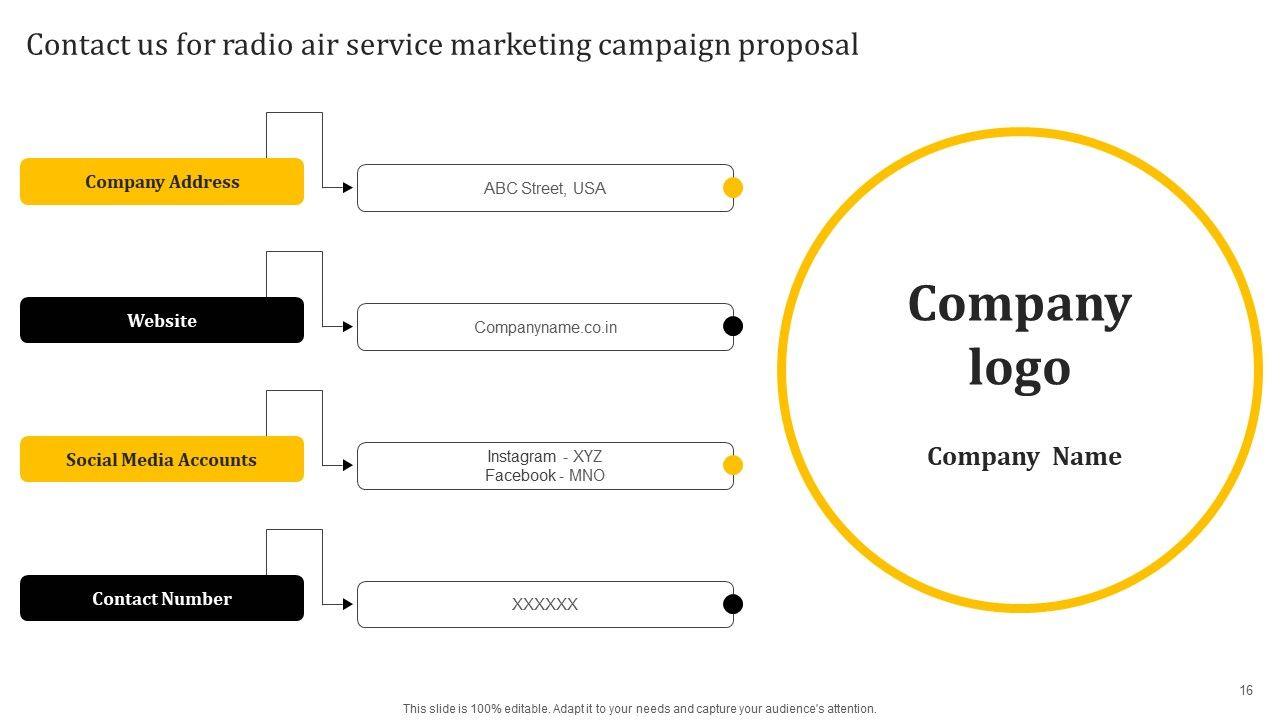 Contact us for radio air service marketing campaign proposal

Company Address

ABC Street, USA

Website

Companyname.co.in

Social Media Accounts

Instagram - XYZ
Facebook - MNO

Contact Number

XXXXXX

Company logo

Company Name

16

This slide is 100% editable. Adapt it to your needs and capture your audience's attention.